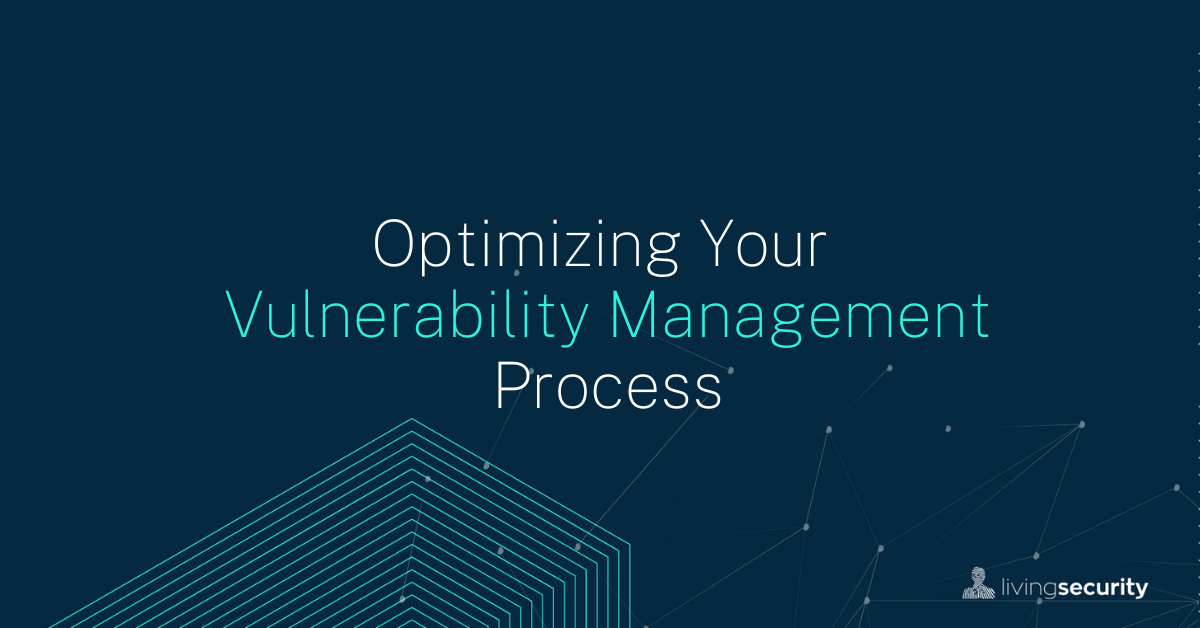 Optimizing Your Vulnerability Management Process

livingsecurity